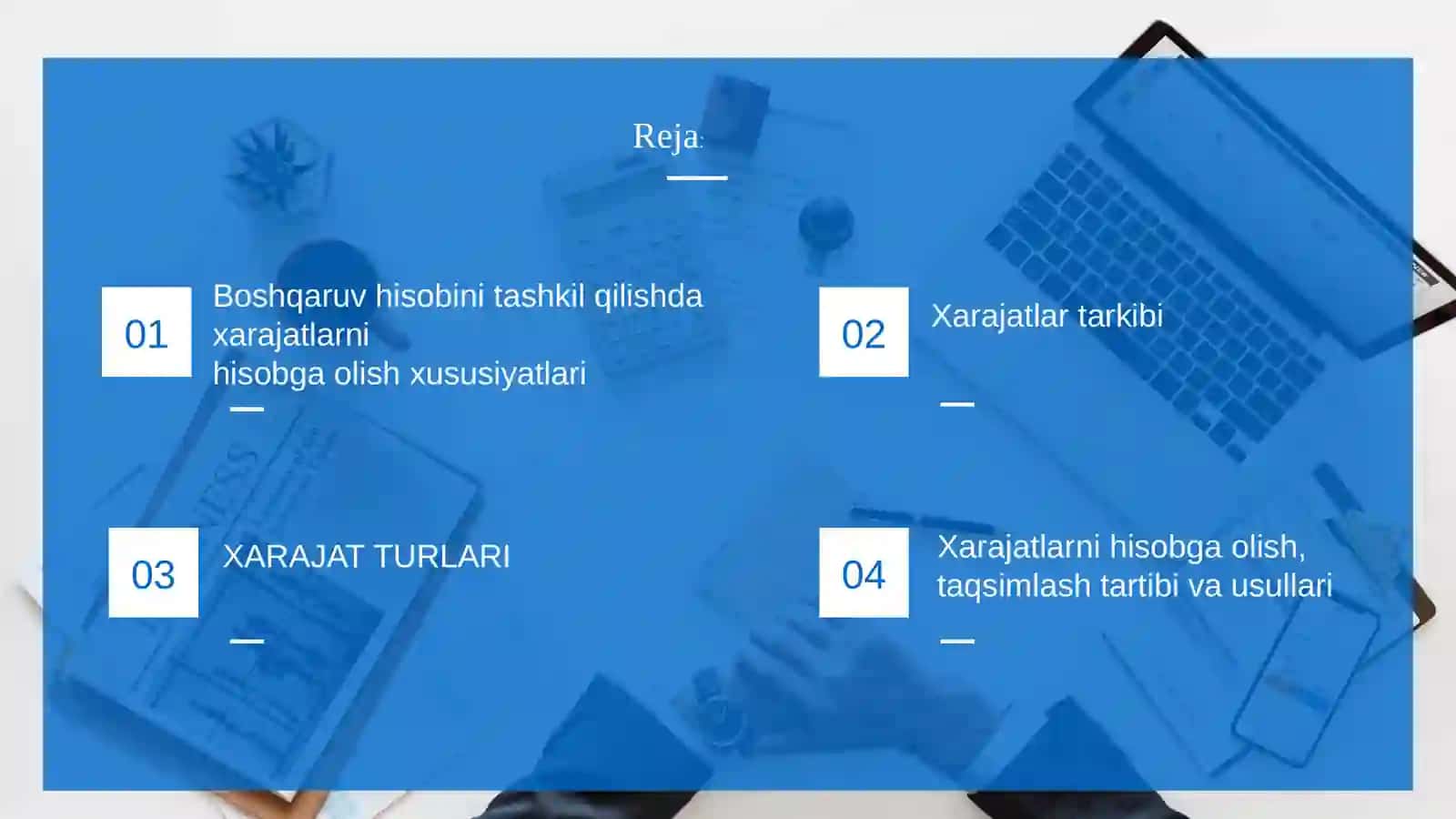 Reja:

01
Boshqaruv hisobini tashkil qilishda xarajatlarni
hisobga olish xususiyatlari

02
Xarajatlar tarkibi

03
XARAJAT TURLARI

04
Xarajatlarni hisobga olish, taqsimlash tartibi va usullari